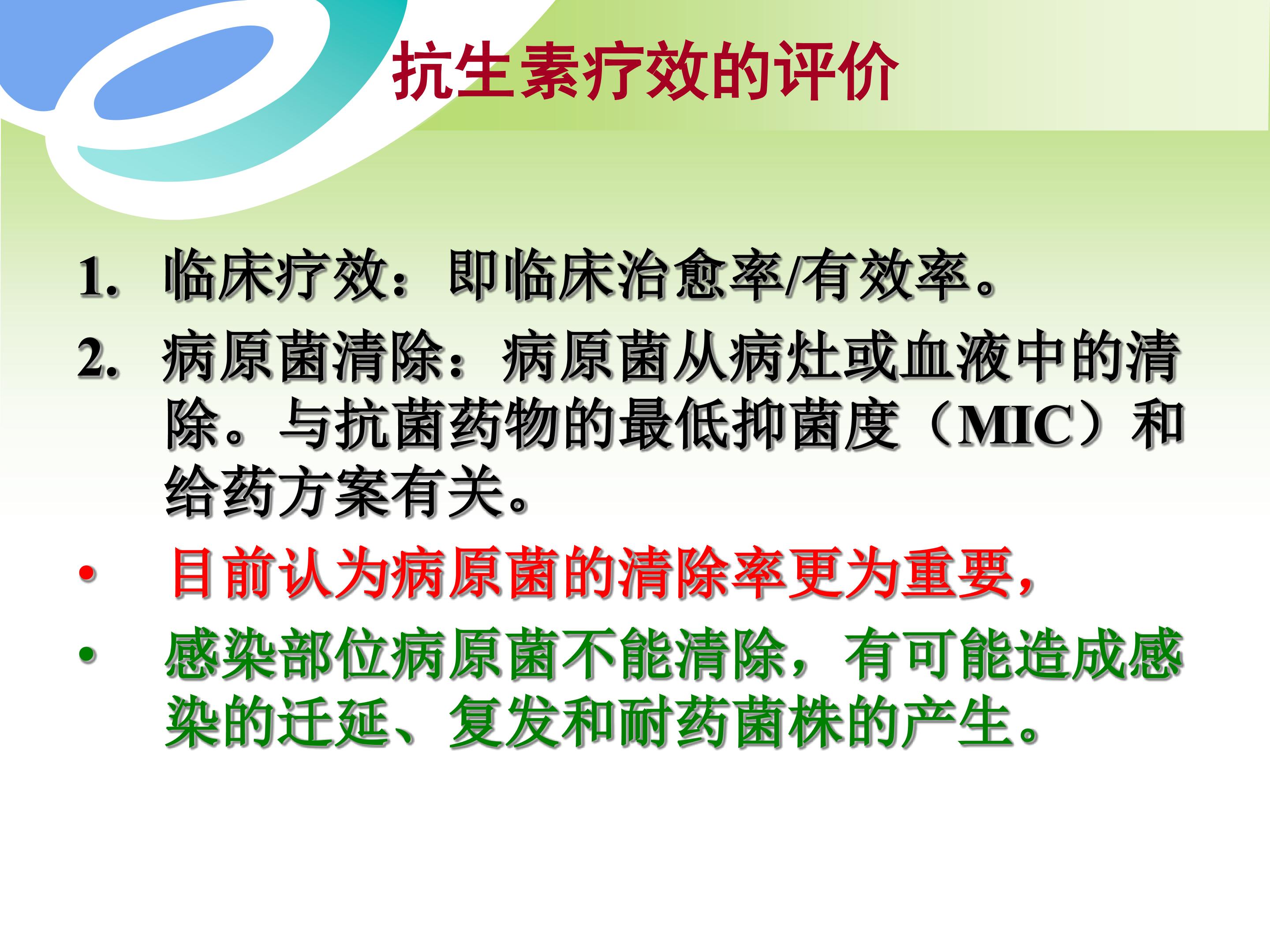 抗生素疗效的评价

1. 临床疗效：即临床治愈率/有效率。

2. 病原菌清除：病原菌从病灶或血液中的清除。与抗菌药物的最低抑菌度（MIC）和给药方案有关。

• 目前认为病原菌的清除率更为重要，

• 感染部位病原菌不能清除，有可能造成感染的迁延、复发和耐药菌株的产生。